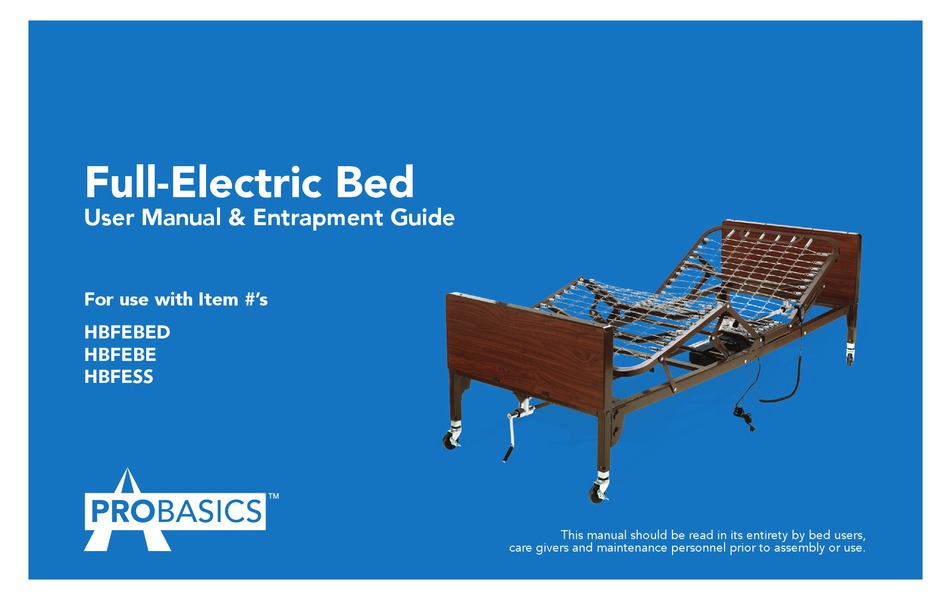 Full-Electric Bed
User Manual & Entrapment Guide

For use with Item #'s

HBFEBED
HBFEBE
HBFESS

PROBASICS™

This manual should be read in its entirety by bed users, care givers and maintenance personnel prior to assembly or use.